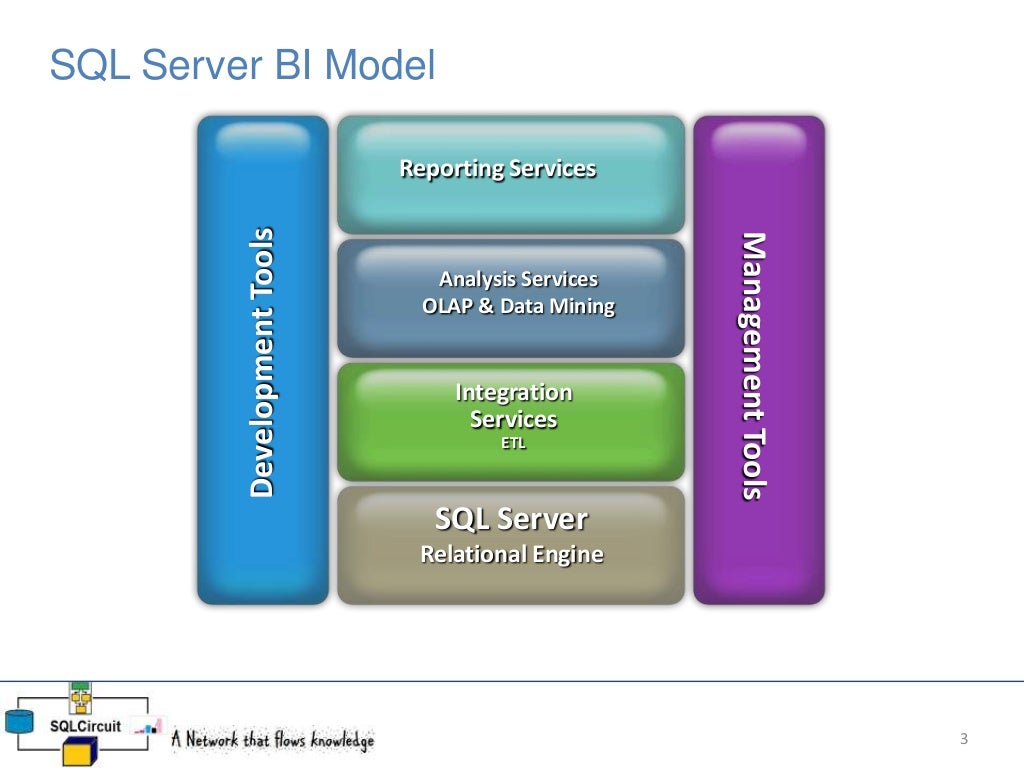 SQL Server BI Model

Development Tools

Reporting Services

Analysis Services
OLAP & Data Mining

Integration Services
ETL

SQL Server
Relational Engine

Management Tools

SQLCircuit
A Network that flows knowledge

3